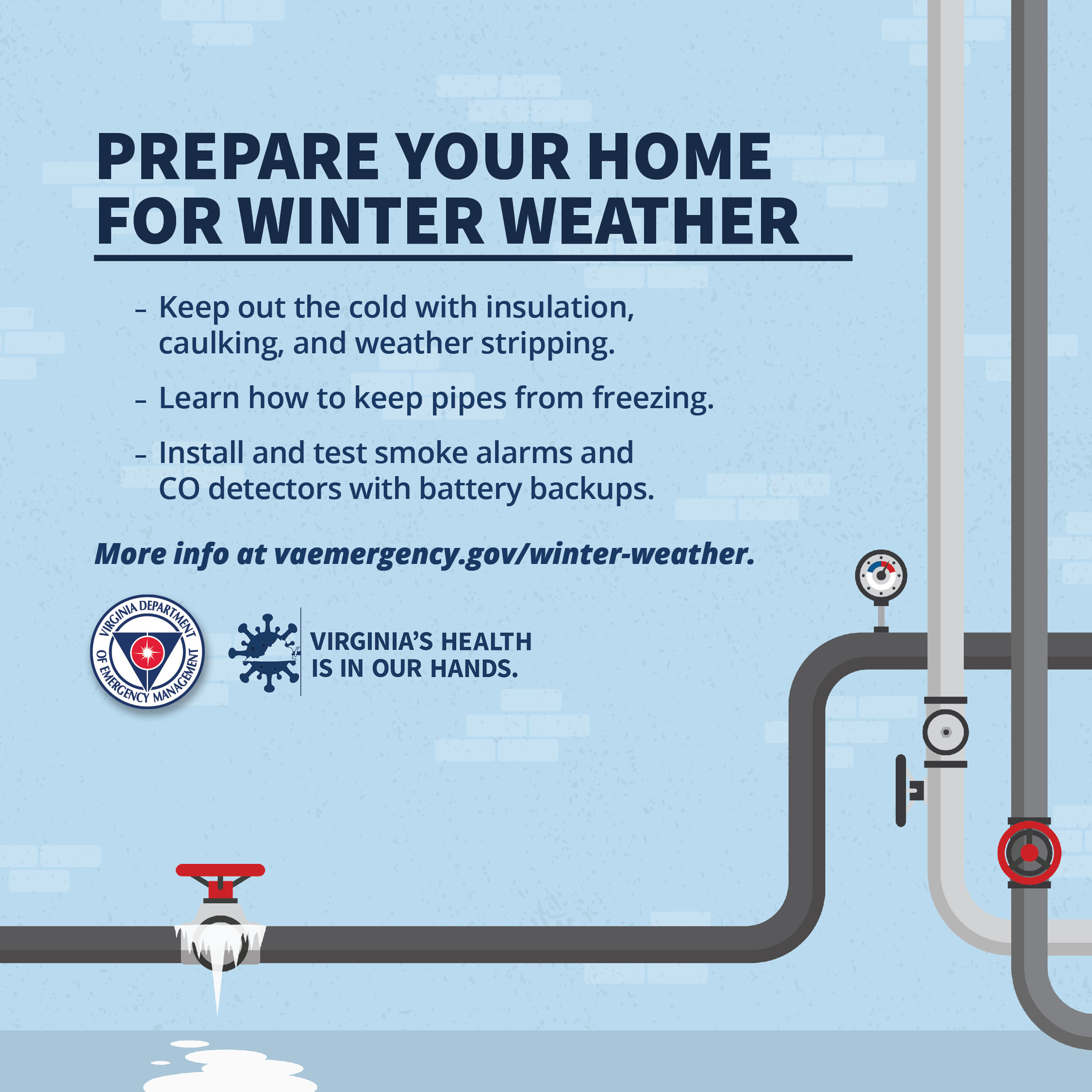 PREPARE YOUR HOME FOR WINTER WEATHER

– Keep out the cold with insulation, caulking, and weather stripping.

– Learn how to keep pipes from freezing.

– Install and test smoke alarms and CO detectors with battery backups.

More info at vaemergency.gov/winter-weather.

VIRGINIA DEPARTMENT OF EMERGENCY MANAGEMENT

VIRGINIA'S HEALTH IS IN OUR HANDS.